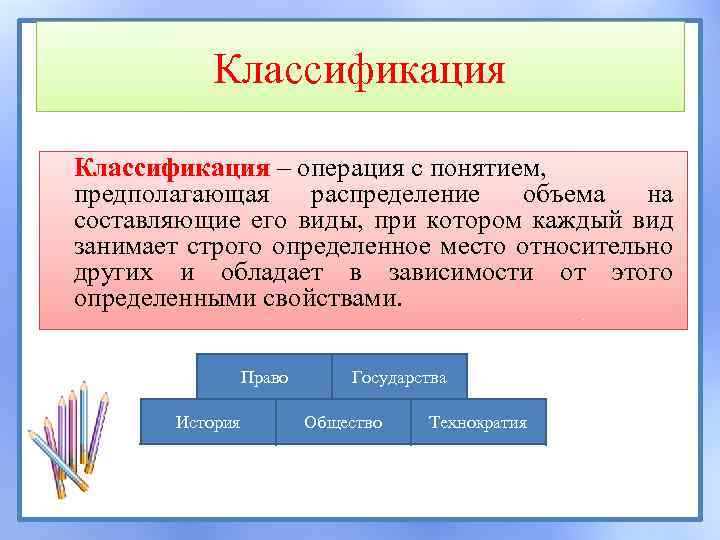 Классификация

Классификация – операция с понятием, предполагающая распределение объема на составляющие его виды, при котором каждый вид занимает строго определенное место относительно других и обладает в зависимости от этого определенными свойствами.

Право
Государства
История
Общество
Технократия